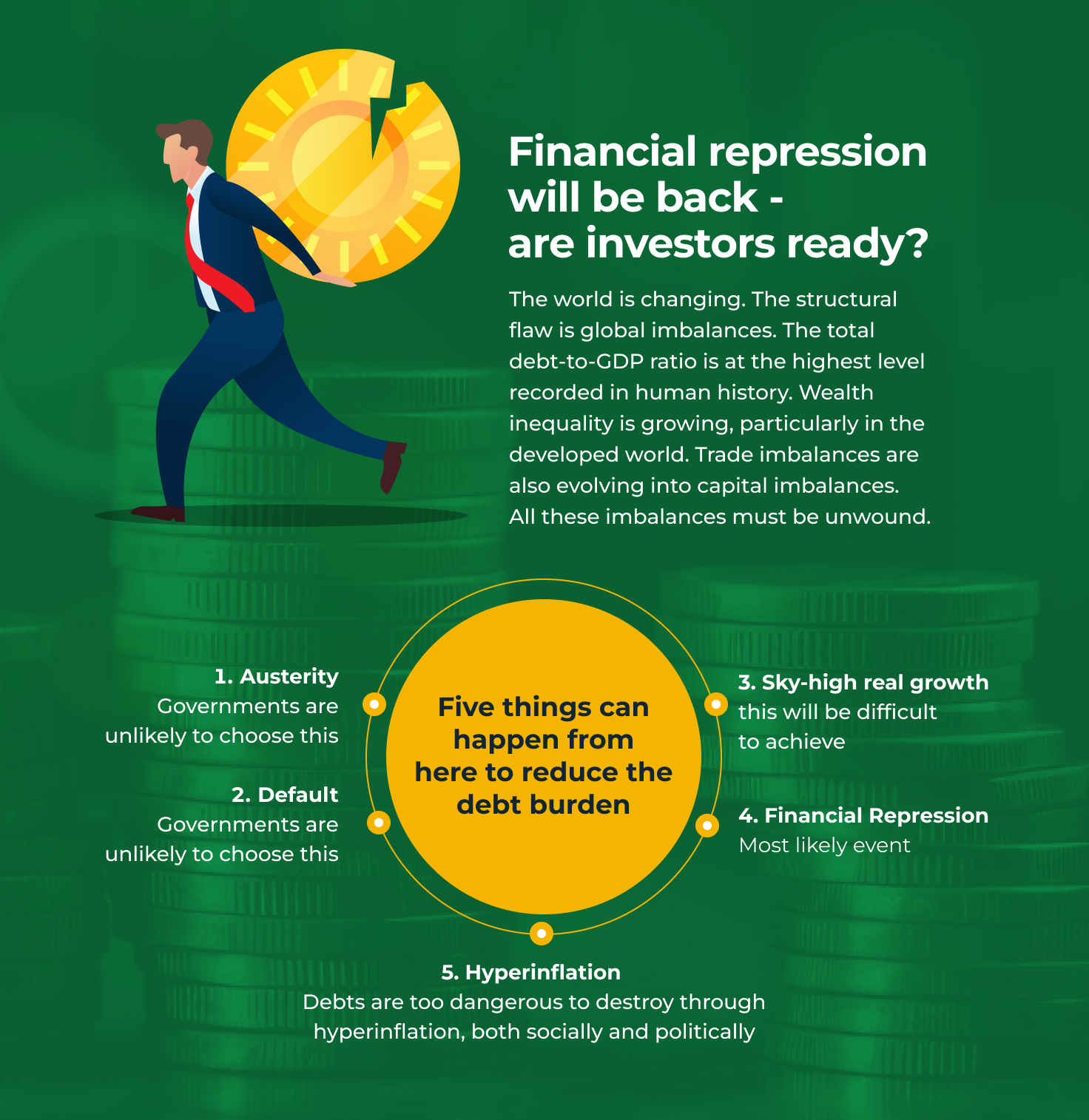 Financial repression will be back - are investors ready?

The world is changing. The structural flaw is global imbalances. The total debt-to-GDP ratio is at the highest level recorded in human history. Wealth inequality is growing, particularly in the developed world. Trade imbalances are also evolving into capital imbalances. All these imbalances must be unwound.

Five things can happen from here to reduce the debt burden

1. Austerity
Governments are unlikely to choose this

2. Default
Governments are unlikely to choose this

3. Sky-high real growth
this will be difficult to achieve

4. Financial Repression
Most likely event

5. Hyperinflation
Debts are too dangerous to destroy through hyperinflation, both socially and politically